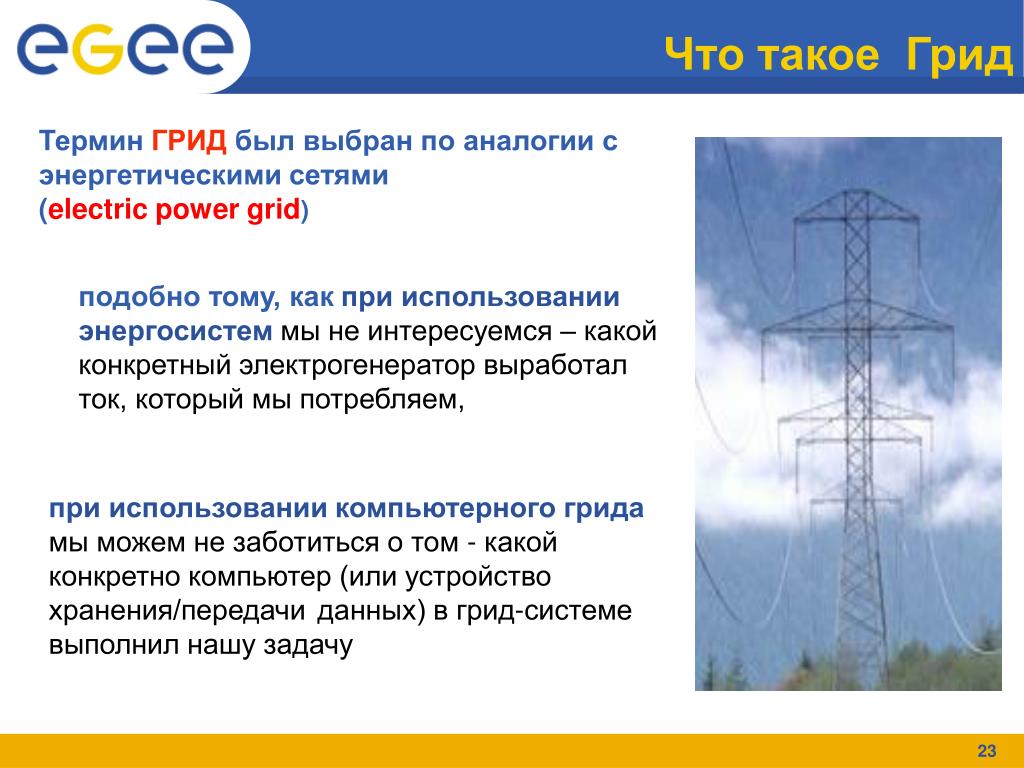 eGee

Что такое Грид

Термин ГРИД был выбран по аналогии с энергетическими сетями (electric power grid)

подобно тому, как при использовании энергосистем мы не интересуемся – какой конкретный электрогенератор выработал ток, который мы потребляем,

при использовании компьютерного грида мы можем не заботиться о том - какой конкретно компьютер (или устройство хранения/передачи данных) в грид-системе выполнил нашу задачу

23